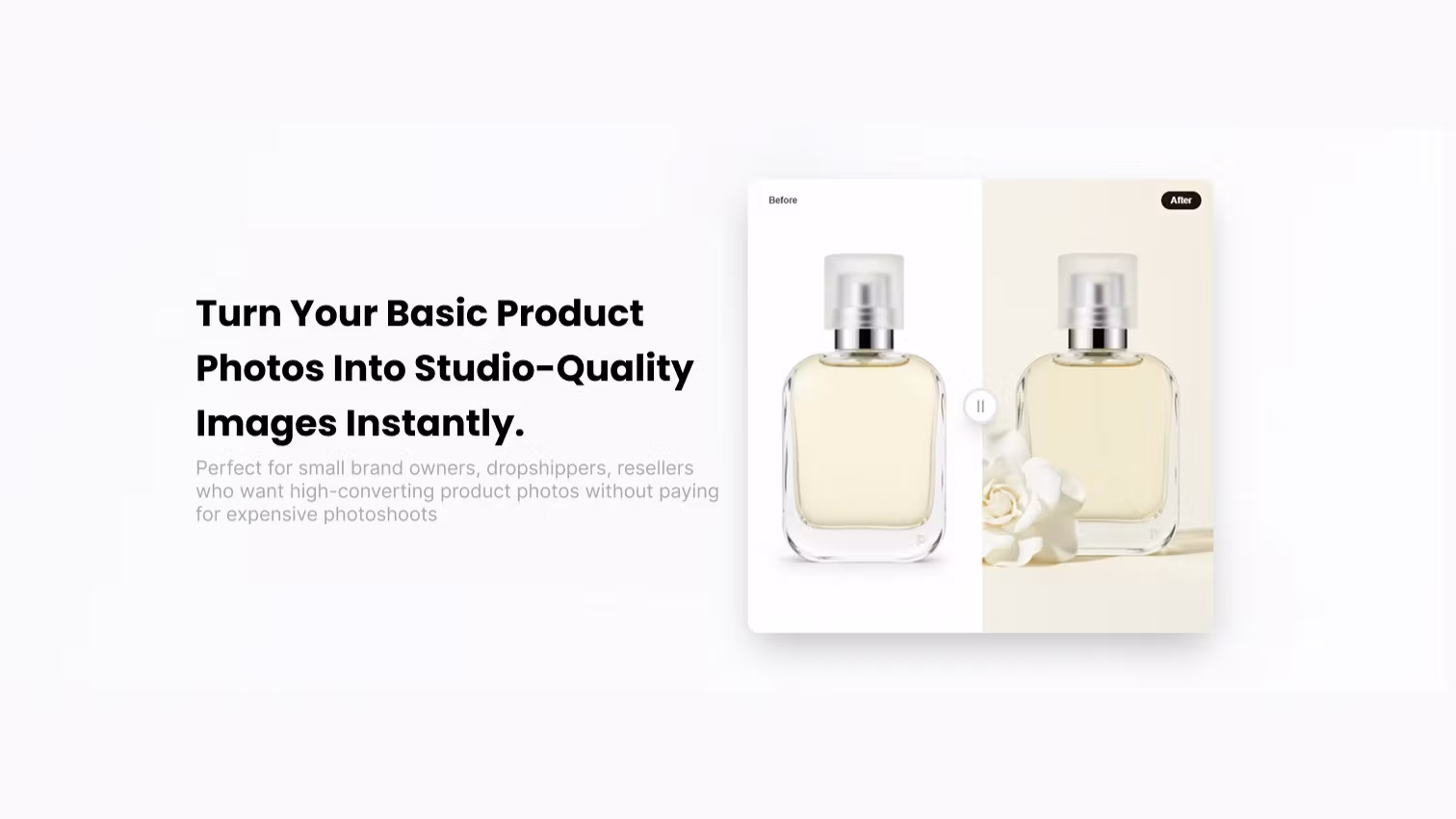 Turn Your Basic Product Photos Into Studio-Quality Images Instantly.

Perfect for small brand owners, dropshippers, resellers who want high-converting product photos without paying for expensive photoshoots

Before

After